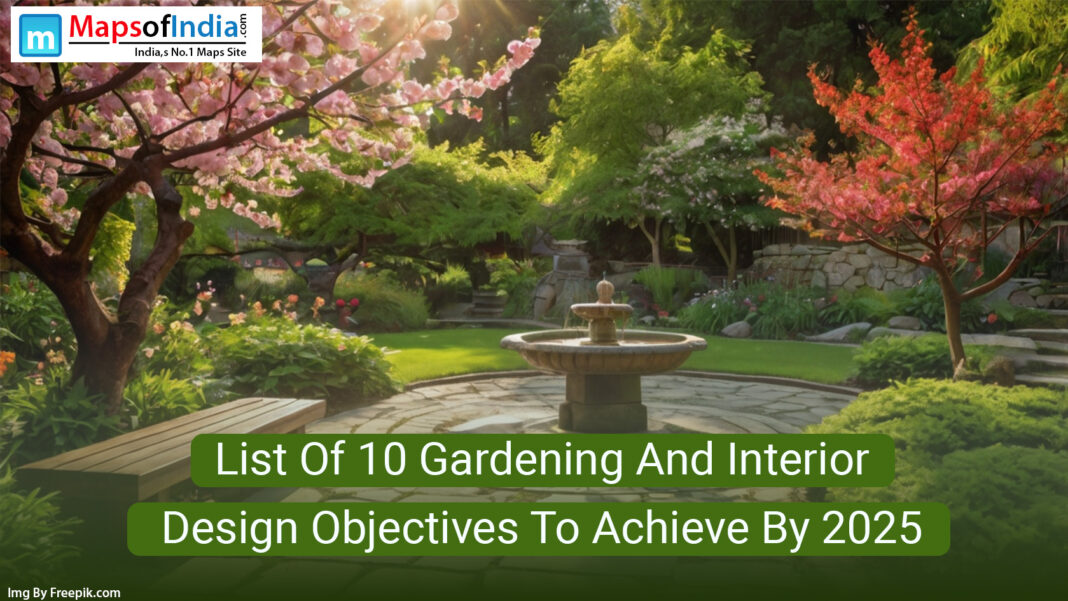 m MapsofIndia.com
India,s No.1 Maps Site

List Of 10 Gardening And Interior Design Objectives To Achieve By 2025

Img By Freepik.com